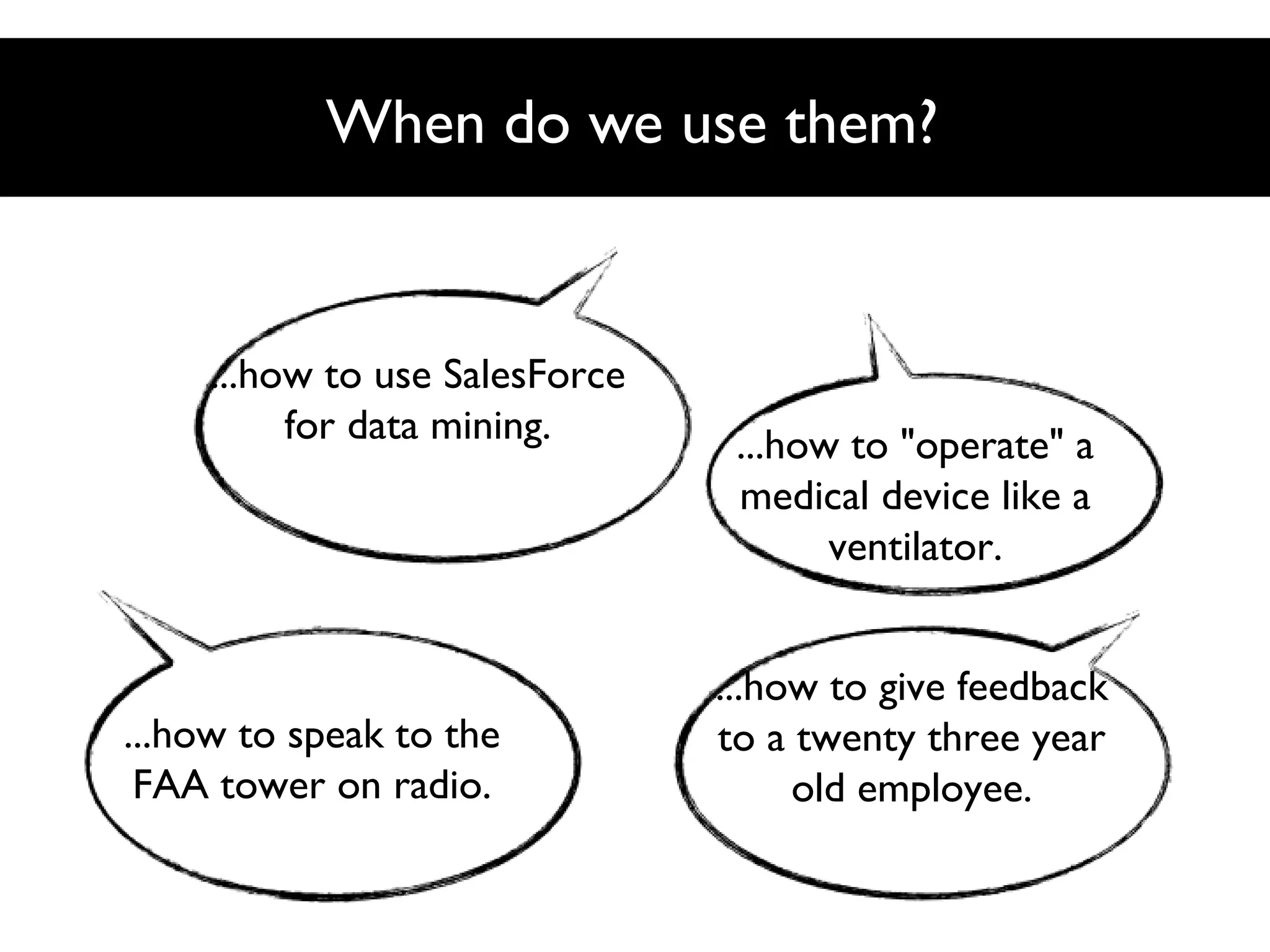 When do we use them?

...how to use SalesForce for data mining.

...how to "operate" a medical device like a ventilator.

...how to speak to the FAA tower on radio.

...how to give feedback to a twenty three year old employee.